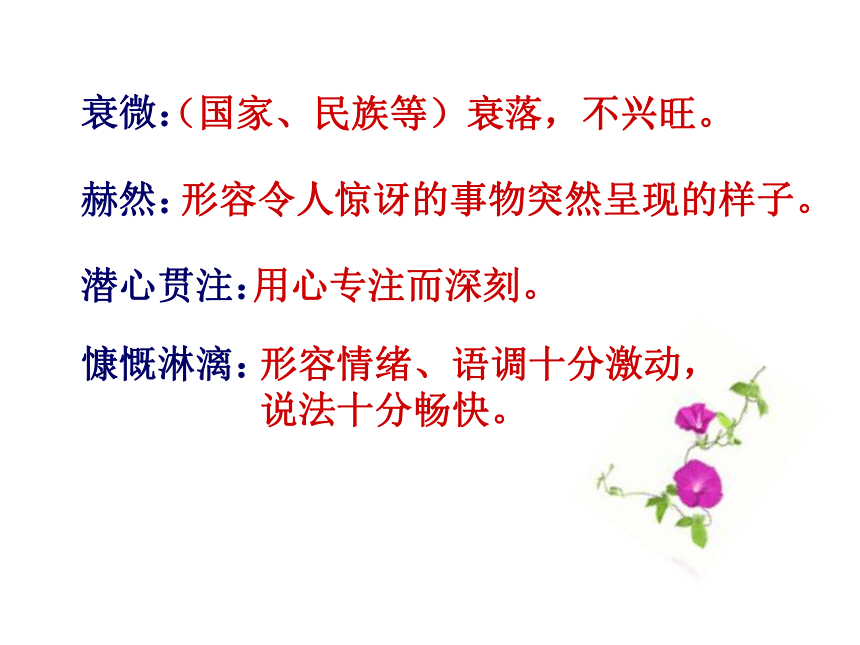 衰微:（国家、民族等）衰落，不兴旺。

赫然：形容令人惊讶的事物突然呈现的样子。

潜心贯注:用心专注而深刻。

慷慨淋漓：形容情绪、语调十分激动，说法十分畅快。